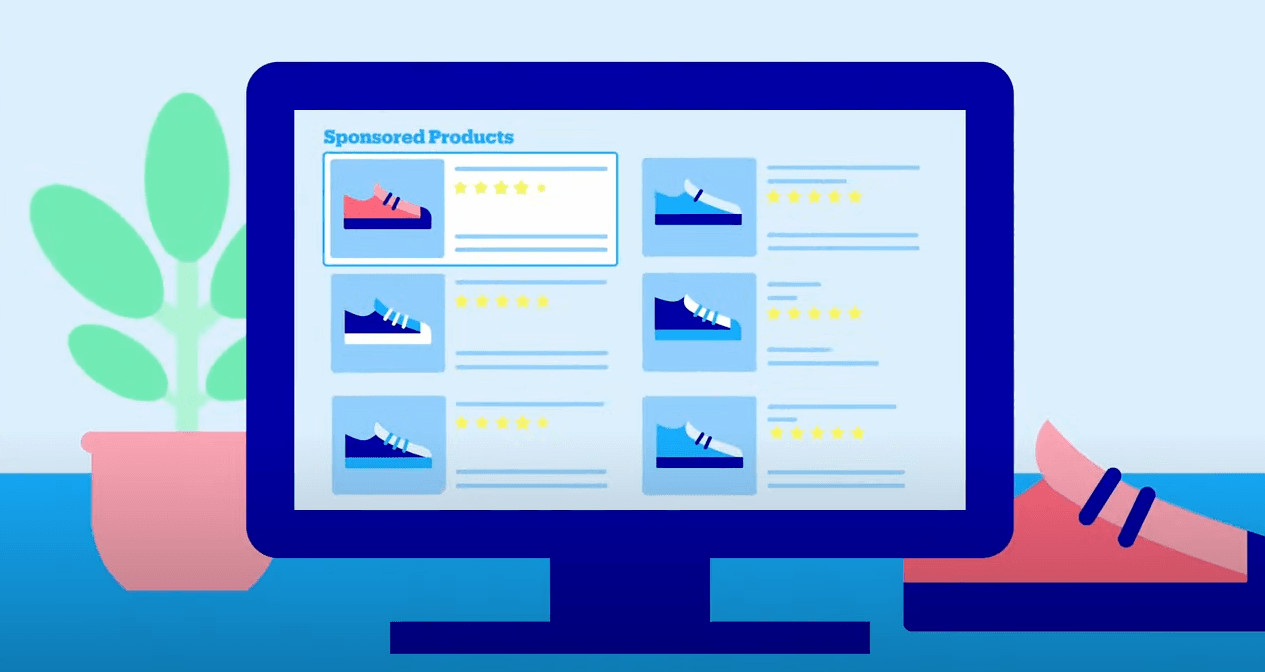 Sponsored Products